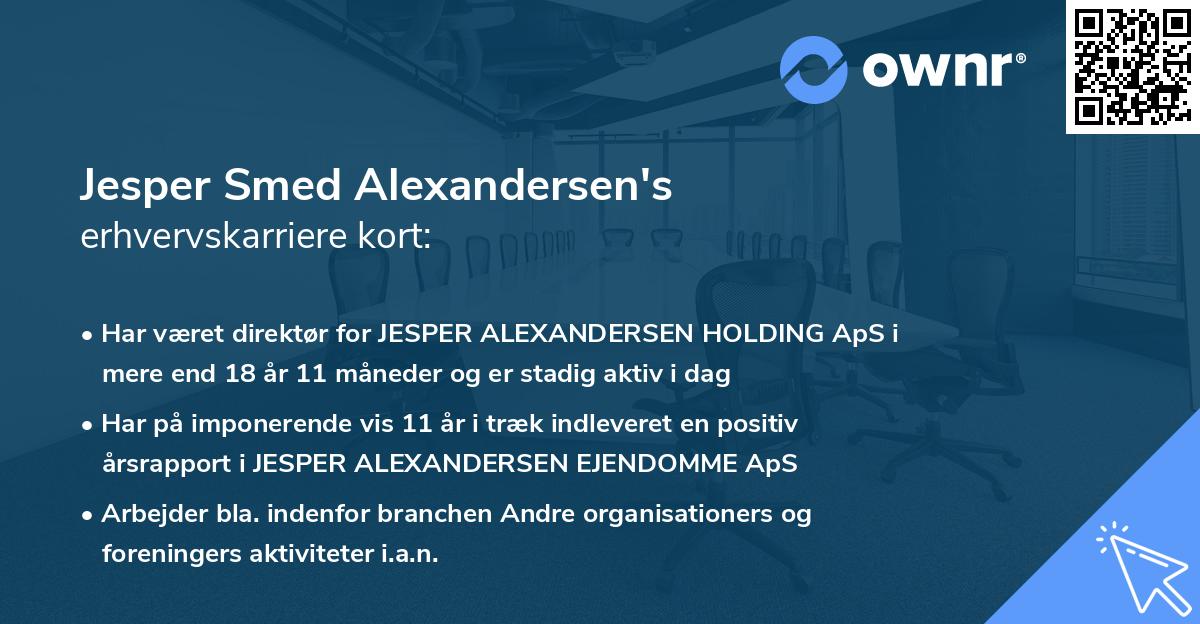 ownr®

Jesper Smed Alexandersen's
erhvervskarriere kort:

• Har været direktør for JESPER ALEXANDERSEN HOLDING ApS i mere end 18 år 11 måneder og er stadig aktiv i dag
• Har på imponerende vis 11 år i træk indleveret en positiv årsrapport i JESPER ALEXANDERSEN EJENDOMME ApS
• Arbejder bla. indenfor branchen Andre organisationers og foreningers aktiviteter i.a.n.